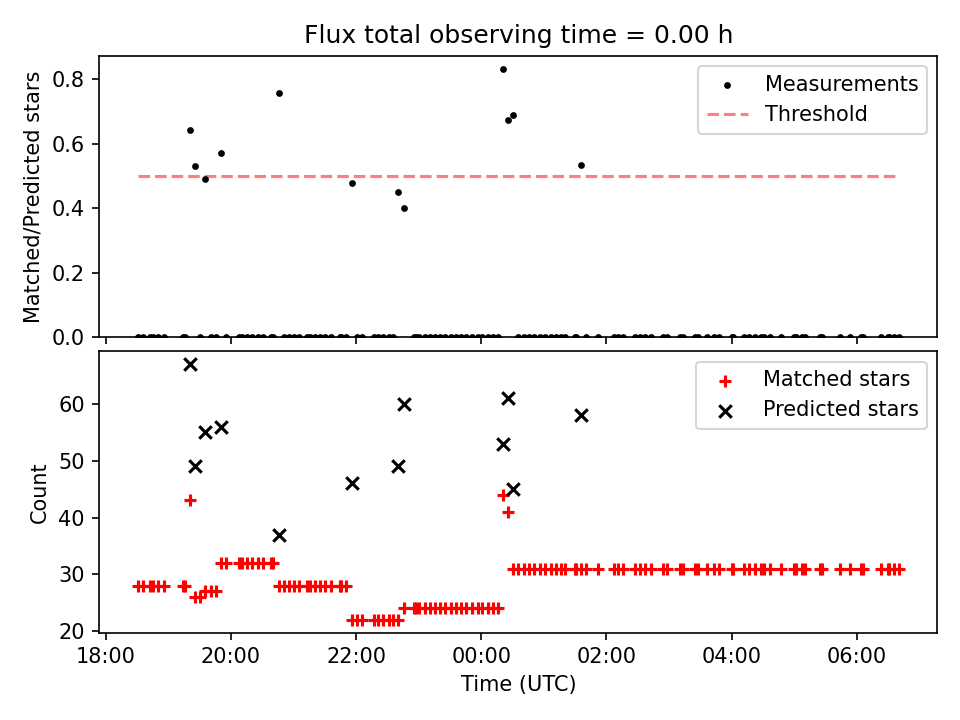 Flux total observing time = 0.00 h

Matched/Predicted stars

0.8
0.6
0.4
0.2
0.0

Measurements
Threshold

Count

60
50
40
30
20

Matched stars
Predicted stars

18:00
20:00
22:00
00:00
02:00
04:00
06:00

Time (UTC)